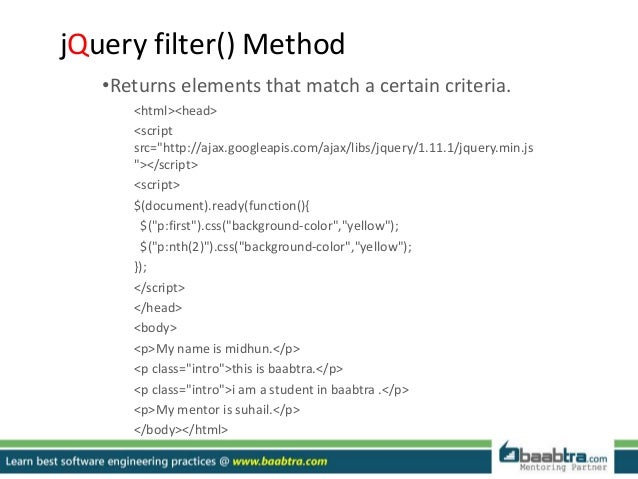 jQuery filter() Method

•Returns elements that match a certain criteria.

<html><head>
<script src="http://ajax.googleapis.com/ajax/libs/jquery/1.11.1/jquery.min.js"></script>
<script>
$(document).ready(function(){
 $("p:first").css("background-color","yellow");
 $("p:nth(2)").css("background-color","yellow");
});
</script>
</head>
<body>
<p>My name is midhun.</p>
<p class="intro">this is baabtra.</p>
<p class="intro">i am a student in baabtra .</p>
<p>My mentor is suhail.</p>
</body></html>

Learn best software engineering practices @ www.baabtra.com

baabtra.com
Mentoring Partner